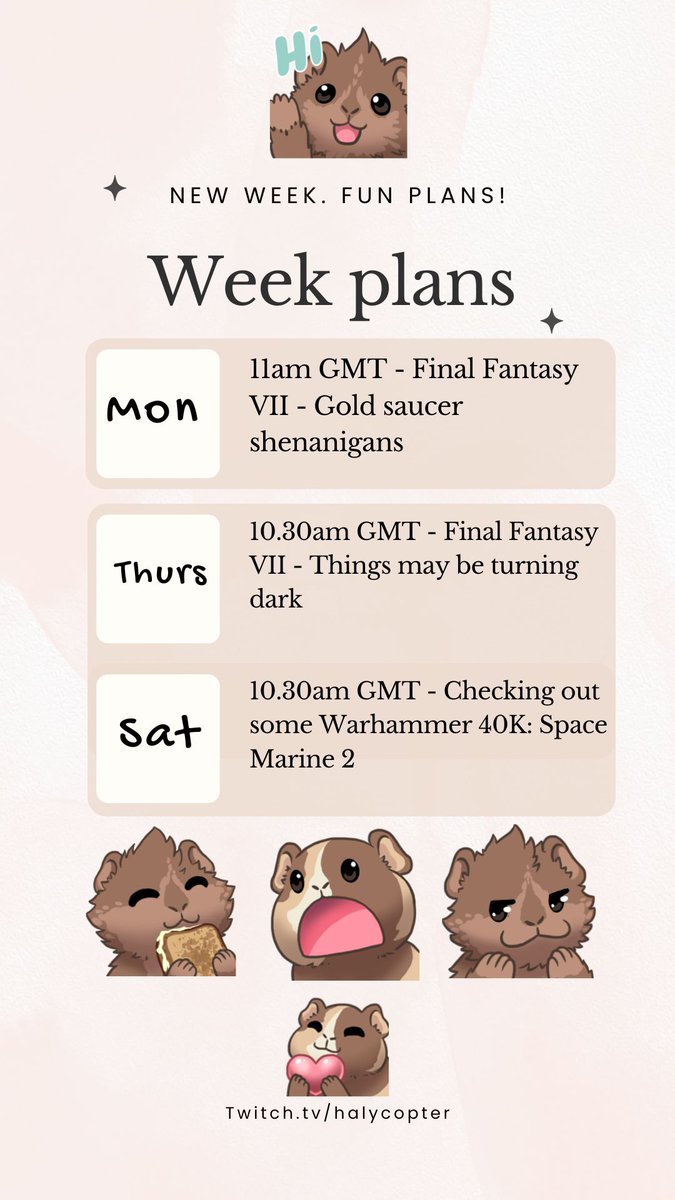 Hi

NEW WEEK. FUN PLANS!

Week plans

Mon

11am GMT - Final Fantasy VII - Gold saucer shenanigans

Thurs

10.30am GMT - Final Fantasy VII - Things may be turning dark

Sat

10.30am GMT - Checking out some Warhammer 40K: Space Marine 2

Twitch.tv/halycopter